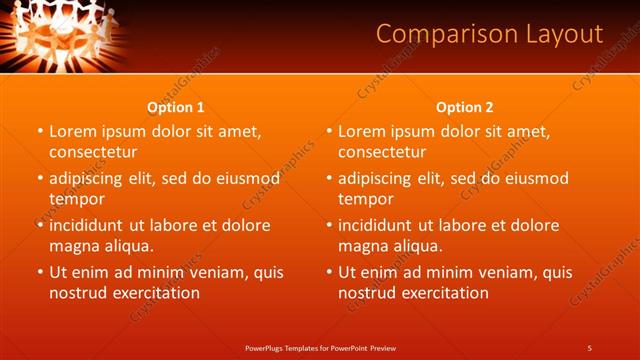 Comparison Layout

Option 1

• Lorem ipsum dolor sit amet, consectetur
• adipiscing elit, sed do eiusmod tempor
• incididunt ut labore et dolore magna aliqua.
• Ut enim ad minim veniam, quis nostrud exercitation

Option 2

• Lorem ipsum dolor sit amet, consectetur
• adipiscing elit, sed do eiusmod tempor
• incididunt ut labore et dolore magna aliqua.
• Ut enim ad minim veniam, quis nostrud exercitation

CrystalGraphics

PowerPlugs Templates for PowerPoint Preview

5